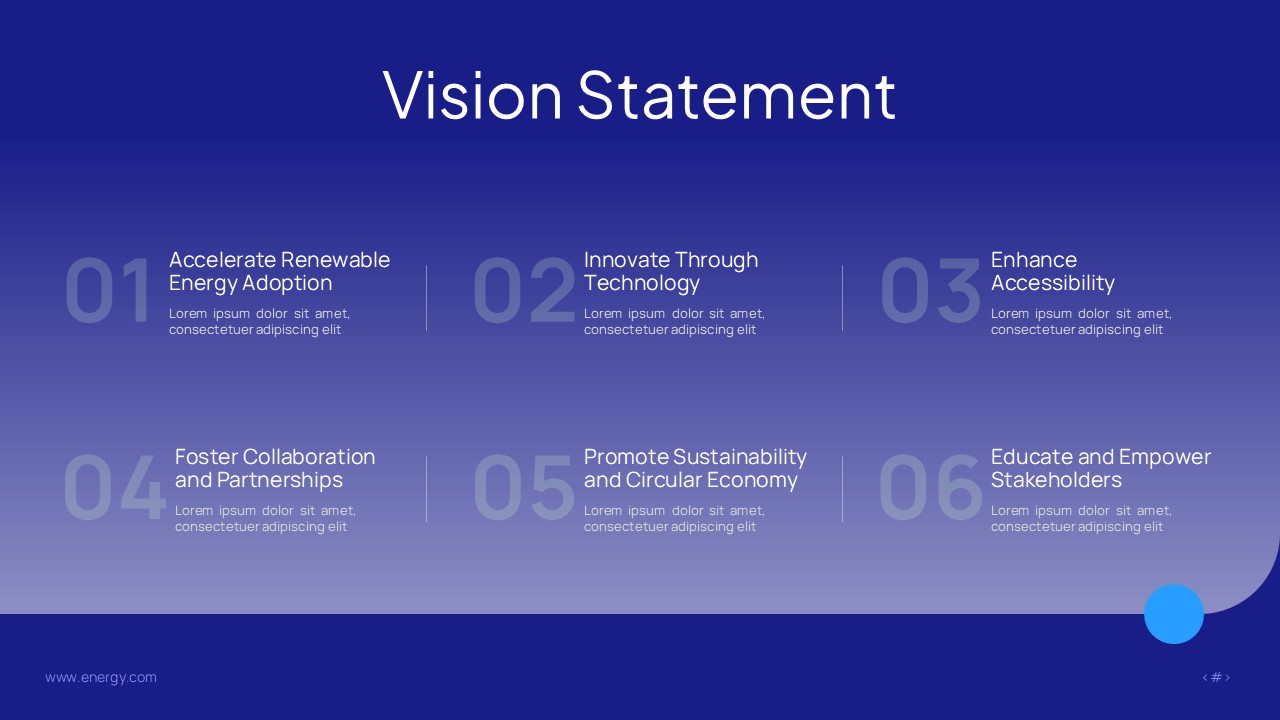 Vision Statement

01 Accelerate Renewable Energy Adoption
Lorem ipsum dolor sit amet, consectetuer adipiscing elit

02 Innovate Through Technology
Lorem ipsum dolor sit amet, consectetuer adipiscing elit

03 Enhance Accessibility
Lorem ipsum dolor sit amet, consectetuer adipiscing elit

04 Foster Collaboration and Partnerships
Lorem ipsum dolor sit amet, consectetuer adipiscing elit

05 Promote Sustainability and Circular Economy
Lorem ipsum dolor sit amet, consectetuer adipiscing elit

06 Educate and Empower Stakeholders
Lorem ipsum dolor sit amet, consectetuer adipiscing elit

www.energy.com

‹#›